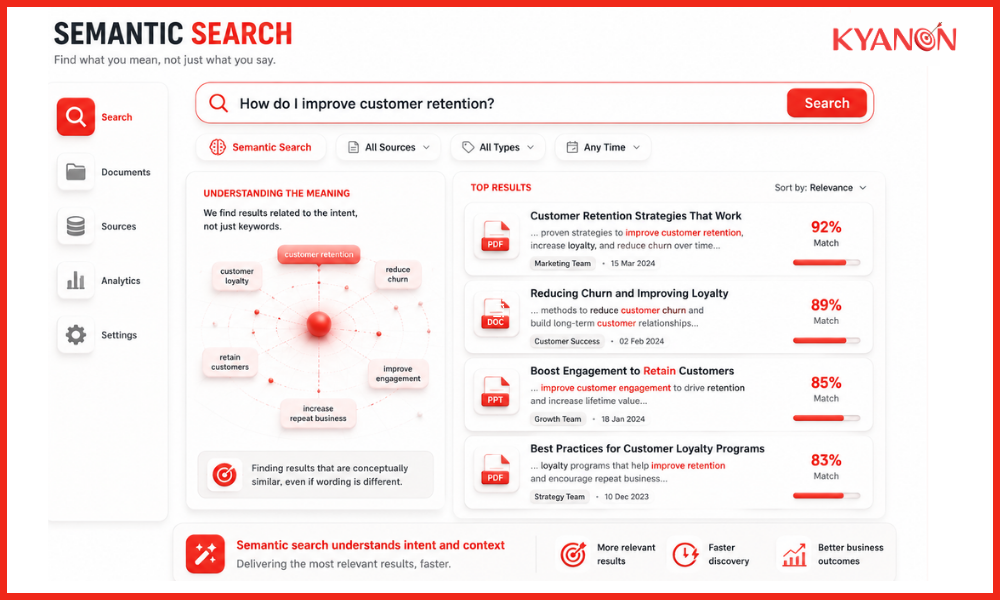 SEMANTIC SEARCH
Find what you mean, not just what you say.

KYANON

Search
Documents
Sources
Analytics
Settings

How do I improve customer retention?
Search

Semantic Search
All Sources
All Types
Any Time

UNDERSTANDING THE MEANING
We find results related to the intent, not just keywords.

customer retention
customer loyalty
reduce churn
retain customers
improve engagement
increase repeat business

Finding results that are conceptually similar, even if wording is different.

TOP RESULTS
Sort by: Relevance

PDF
Customer Retention Strategies That Work
... proven strategies to improve customer retention, increase loyalty, and reduce churn over time...
Marketing Team • 15 Mar 2024
92%
Match

DOC
Reducing Churn and Improving Loyalty
... methods to reduce customer churn and build long-term customer relationships...
Customer Success • 02 Feb 2024
89%
Match

PPT
Boost Engagement to Retain Customers
... improve customer engagement to drive retention and increase lifetime value...
Growth Team • 18 Jan 2024
85%
Match

PDF
Best Practices for Customer Loyalty Programs
... loyalty programs that help improve retention and encourage repeat business...
Strategy Team • 10 Dec 2023
83%
Match

Semantic search understands intent and context
Delivering the most relevant results, faster.

More relevant results
Faster discovery
Better business outcomes